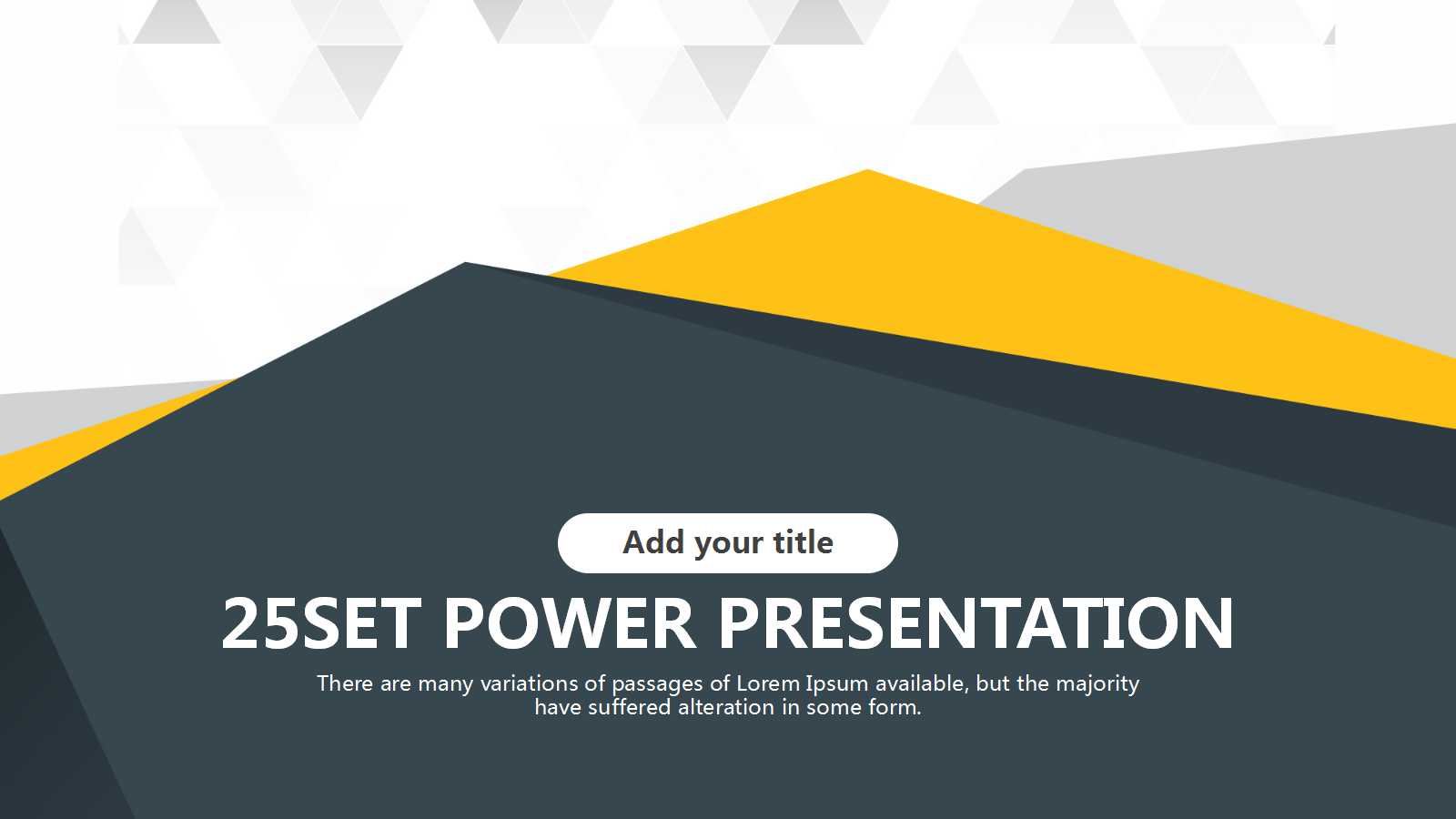 Add your title

25SET POWER PRESENTATION

There are many variations of passages of Lorem Ipsum available, but the majority have suffered alteration in some form.